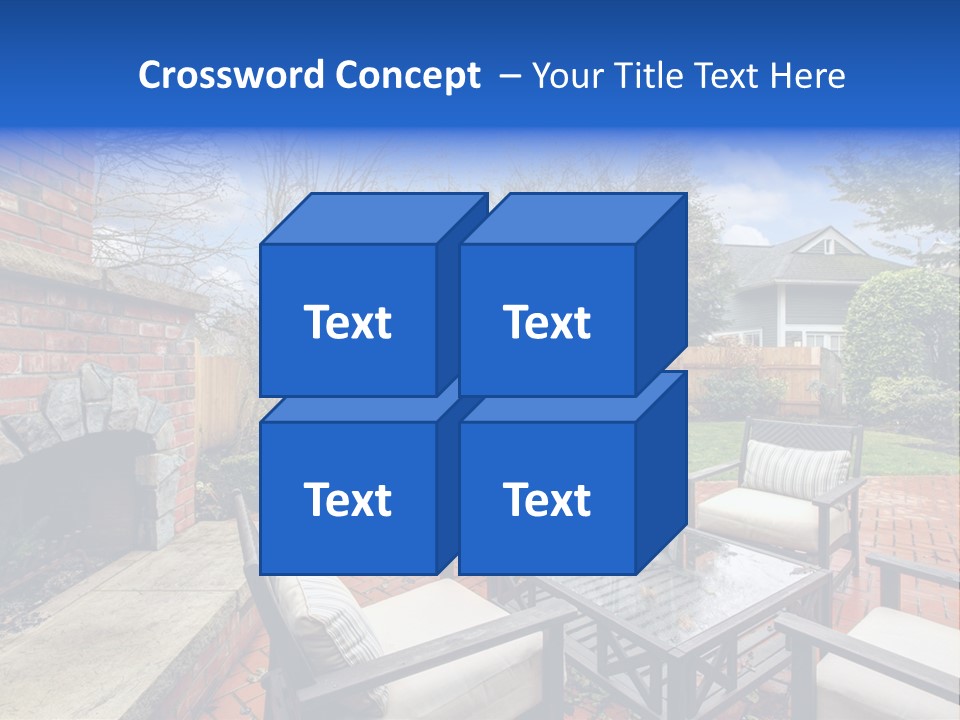 Crossword Concept – Your Title Text Here

Text

Text

Text

Text